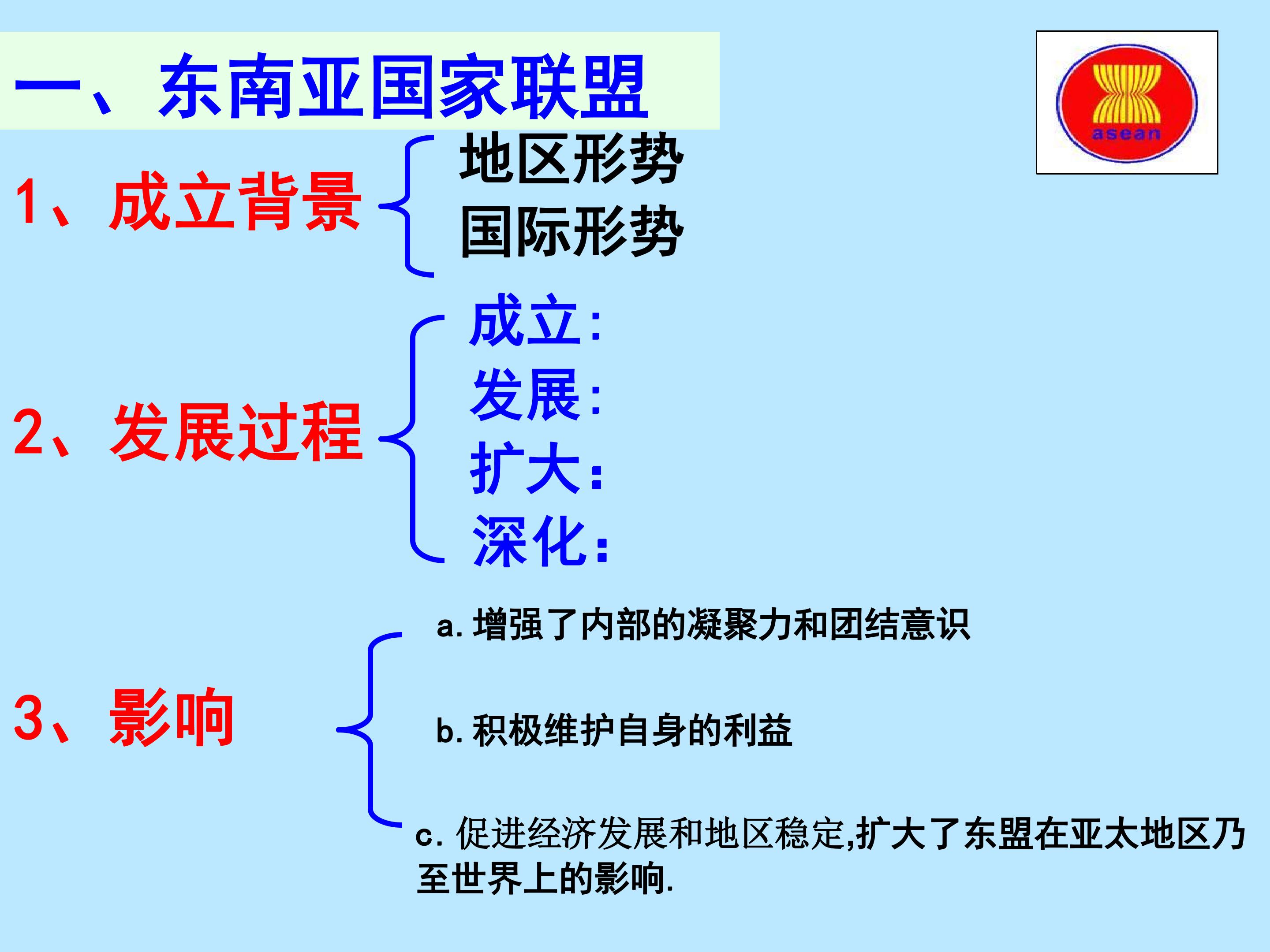 一、东南亚国家联盟

asean

1、成立背景

地区形势

国际形势

2、发展过程

成立：

发展：

扩大：

深化：

3、影响

a. 增强了内部的凝聚力和团结意识

b. 积极维护自身的利益

c. 促进经济发展和地区稳定,扩大了东盟在亚太地区乃至世界上的影响.